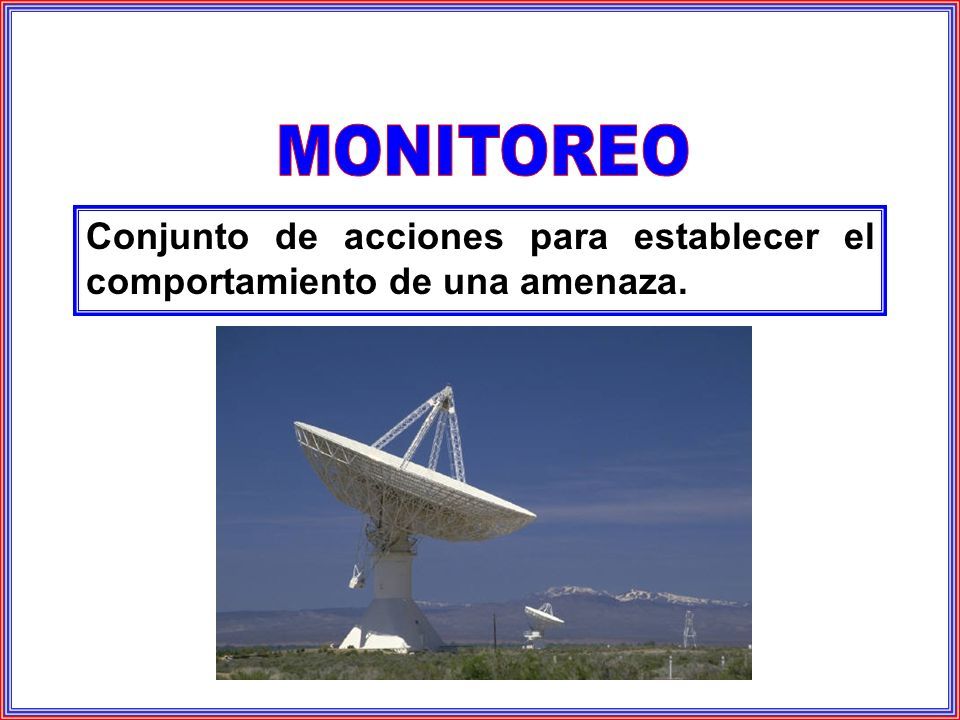 MONITOREO

Conjunto de acciones para establecer el comportamiento de una amenaza.